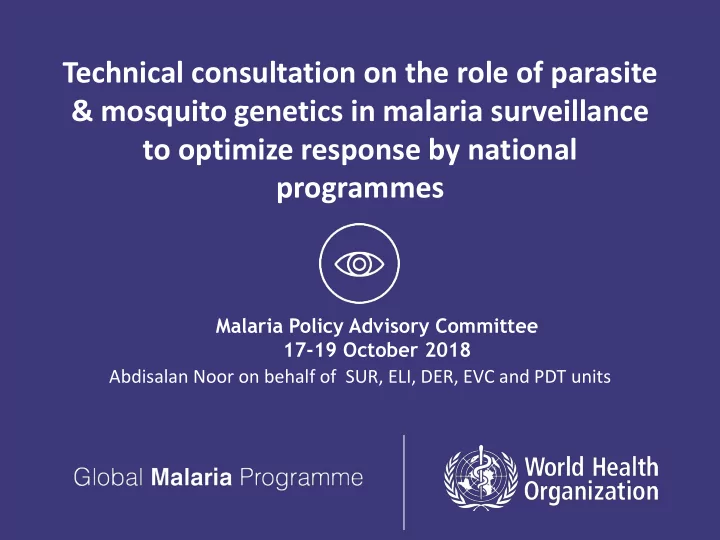 Technical consultation on the role of parasite & mosquito genetics in malaria surveillance to optimize response by national programmes

Malaria Policy Advisory Committee
17-19 October 2018
Abdisalan Noor on behalf of SUR, ELI, DER, EVC and PDT units

Global Malaria Programme

World Health Organization